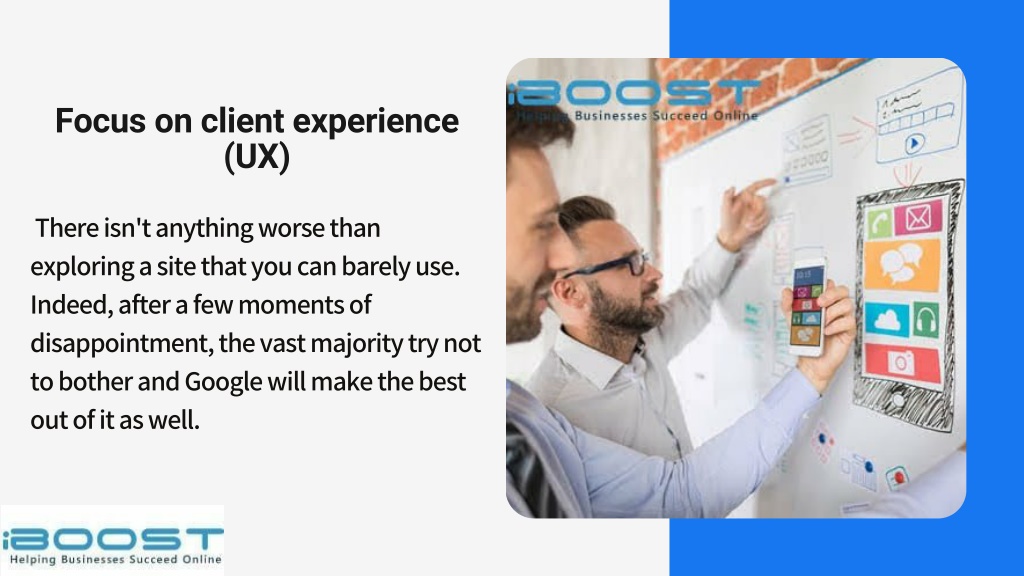 Focus on client experience (UX)

There isn't anything worse than exploring a site that you can barely use. Indeed, after a few moments of disappointment, the vast majority try not to bother and Google will make the best out of it as well.

iBOOST
Helping Businesses Succeed Online

iBOOST
Helping Businesses Succeed Online